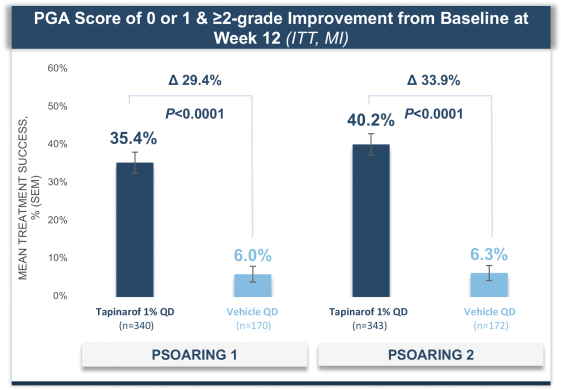 PGA Score of 0 or 1 & ≥2-grade Improvement from Baseline at Week 12 (ITT, MI)

MEAN TREATMENT SUCCESS, % (SEM)

60%
50%
40%
30%
20%
10%
0%

Δ 29.4%
P<0.0001
35.4%
6.0%
Tapinarof 1% QD
(n=340)
Vehicle QD
(n=170)

Δ 33.9%
P<0.0001
40.2%
6.3%
Tapinarof 1% QD
(n=343)
Vehicle QD
(n=172)

PSOARING 1

PSOARING 2